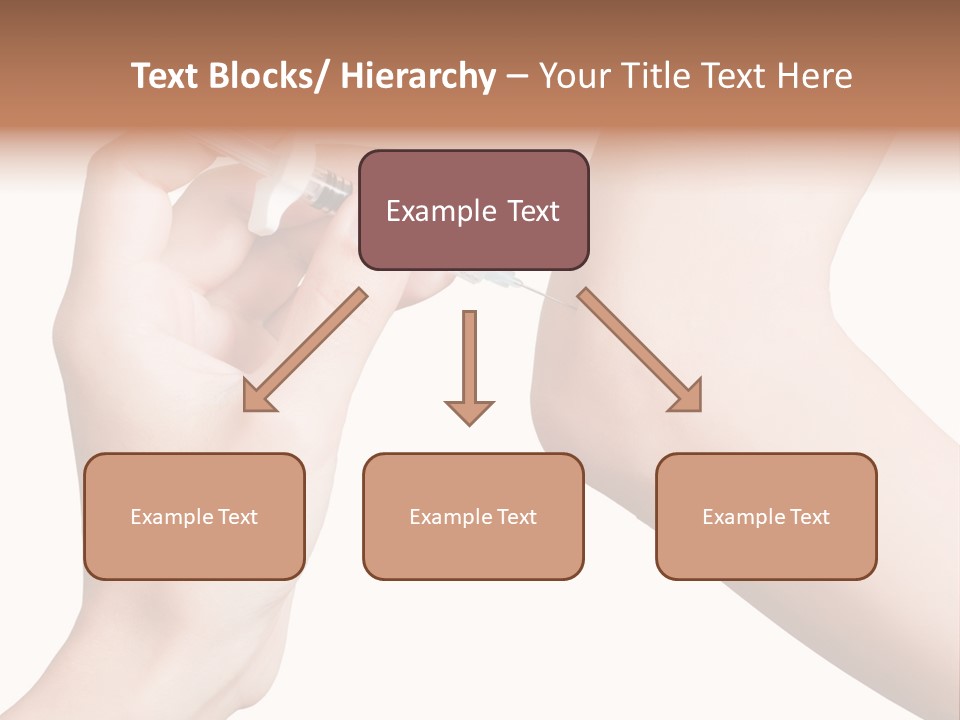 Text Blocks/ Hierarchy – Your Title Text Here

Example Text

Example Text

Example Text

Example Text